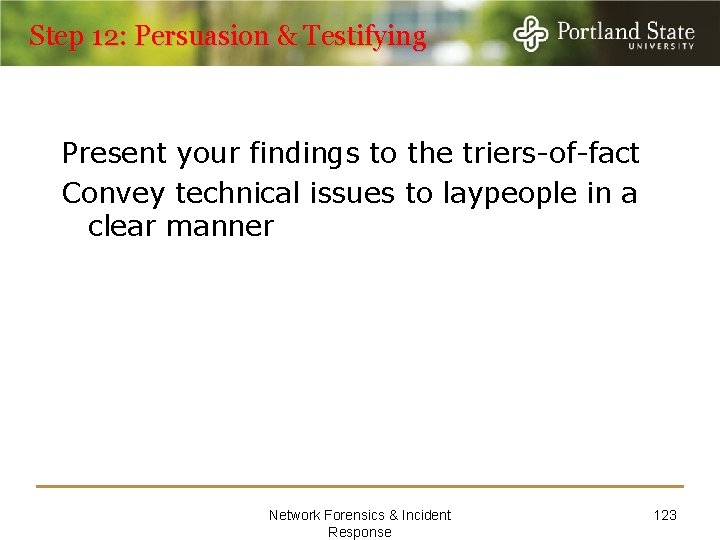 Step 12: Persuasion & Testifying

Portland State
UNIVERSITY

Present your findings to the triers-of-fact

Convey technical issues to laypeople in a clear manner

Network Forensics & Incident Response

123